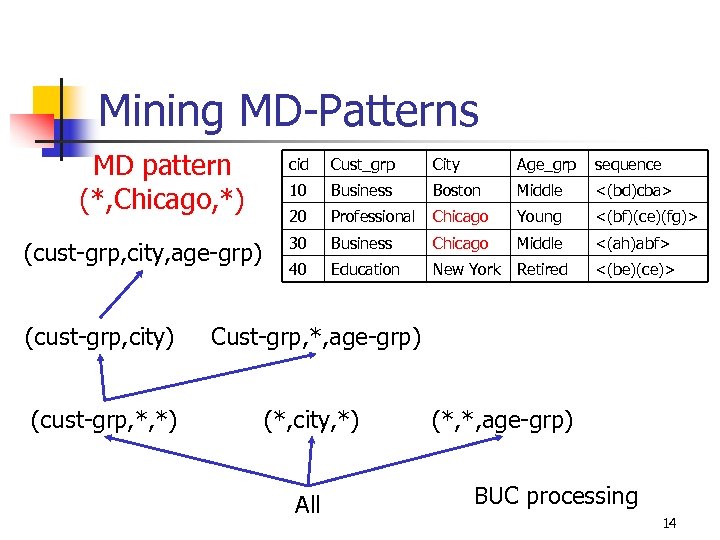 Mining MD-Patterns

MD pattern
(*,Chicago,*)

| cid | Cust_grp | City | Age_grp | sequence |
|---|---|---|---|---|
| 10 | Business | Boston | Middle | <(bd)cba> |
| 20 | Professional | Chicago | Young | <(bf)(ce)(fg)> |
| 30 | Business | Chicago | Middle | <(ah)abf> |
| 40 | Education | New York | Retired | <(be)(ce)> |

(cust-grp,city,age-grp)

(cust-grp,city) Cust-grp,*,age-grp)

(cust-grp,*,*) (*,city,*) (*,*,age-grp)

All

BUC processing

14